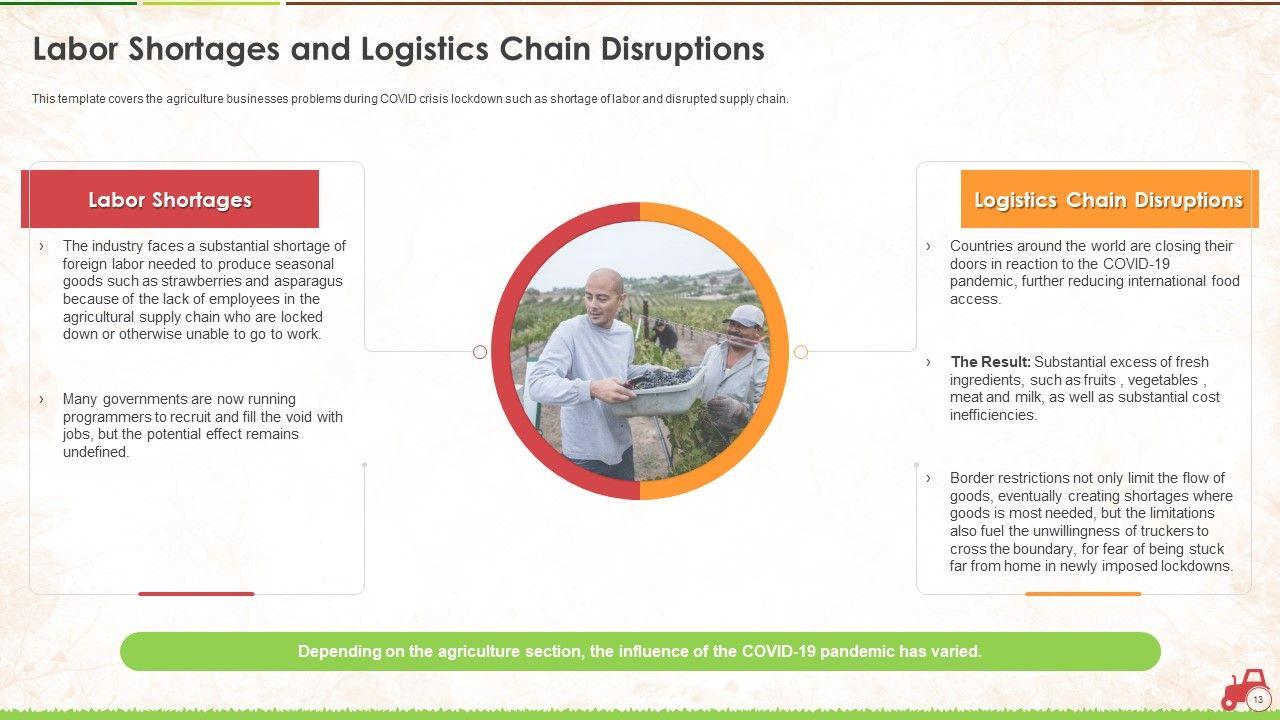 Labor Shortages and Logistics Chain Disruptions

This template covers the agriculture businesses problems during COVID crisis lockdown such as shortage of labor and disrupted supply chain.

Labor Shortages

› The industry faces a substantial shortage of foreign labor needed to produce seasonal goods such as strawberries and asparagus because of the lack of employees in the agricultural supply chain who are locked down or otherwise unable to go to work.

› Many governments are now running programmers to recruit and fill the void with jobs, but the potential effect remains undefined.

Logistics Chain Disruptions

› Countries around the world are closing their doors in reaction to the COVID-19 pandemic, further reducing international food access.

› The Result: Substantial excess of fresh ingredients, such as fruits , vegetables , meat and milk, as well as substantial cost inefficiencies.

› Border restrictions not only limit the flow of goods, eventually creating shortages where goods is most needed, but the limitations also fuel the unwillingness of truckers to cross the boundary, for fear of being stuck far from home in newly imposed lockdowns.

Depending on the agriculture section, the influence of the COVID-19 pandemic has varied.

13